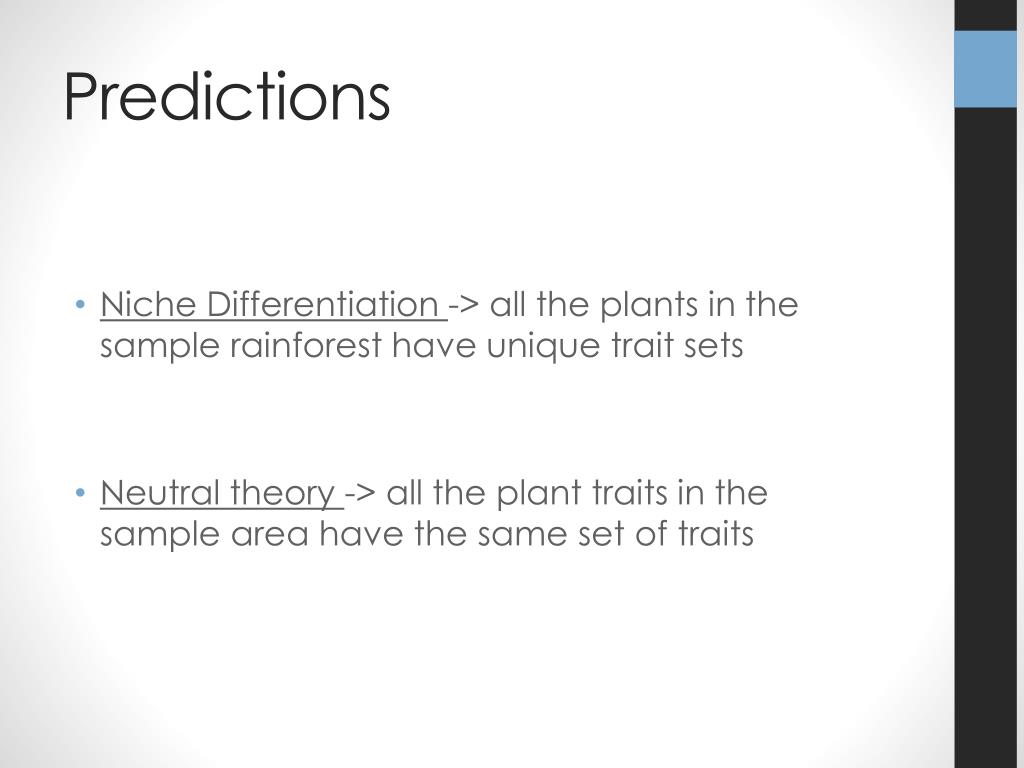 Predictions

• Niche Differentiation -> all the plants in the sample rainforest have unique trait sets

• Neutral theory -> all the plant traits in the sample area have the same set of traits